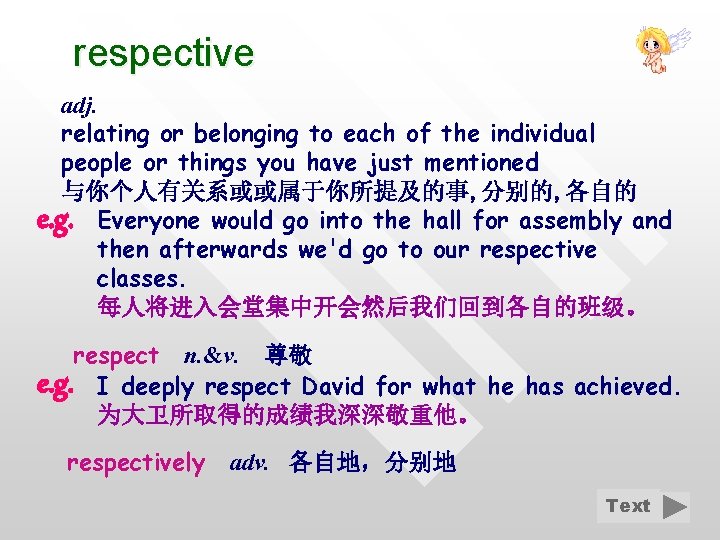 respective

adj.
relating or belonging to each of the individual people or things you have just mentioned
与你个人有关系或或属于你所提及的事,分别的,各自的

e.g. Everyone would go into the hall for assembly and then afterwards we'd go to our respective classes.
每人将进入会堂集中开会然后我们回到各自的班级。

respect n.&v. 尊敬

e.g. I deeply respect David for what he has achieved.
为大卫所取得的成绩我深深敬重他。

respectively adv. 各自地，分别地

Text